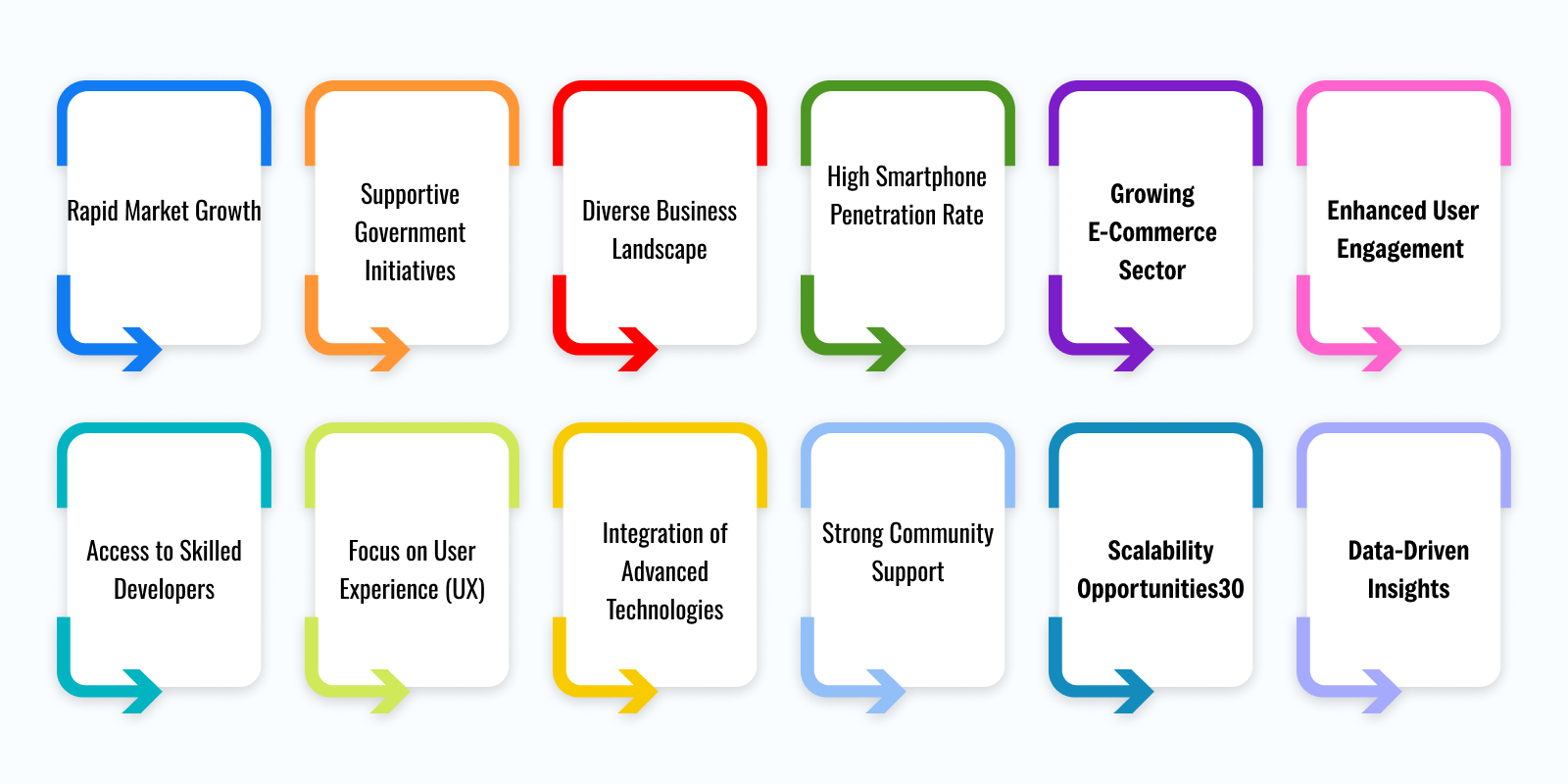 Rapid Market Growth

Supportive Government Initiatives

Diverse Business Landscape

High Smartphone Penetration Rate

Growing E-Commerce Sector

Enhanced User Engagement

Access to Skilled Developers

Focus on User Experience (UX)

Integration of Advanced Technologies

Strong Community Support

Scalability Opportunities30

Data-Driven Insights